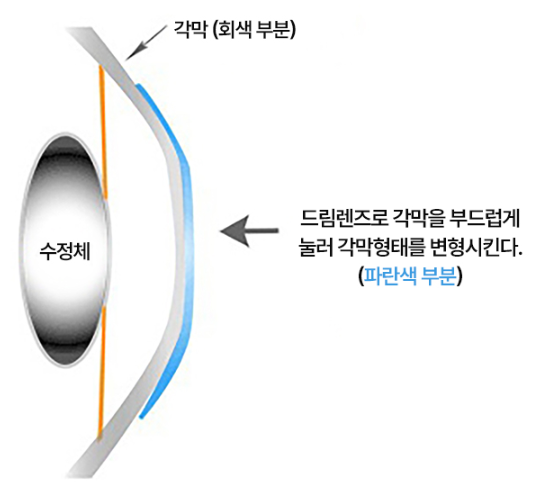 각막 (회색 부분)

수정체

드림렌즈로 각막을 부드럽게 눌러 각막형태를 변형시킨다. (파란색 부분)